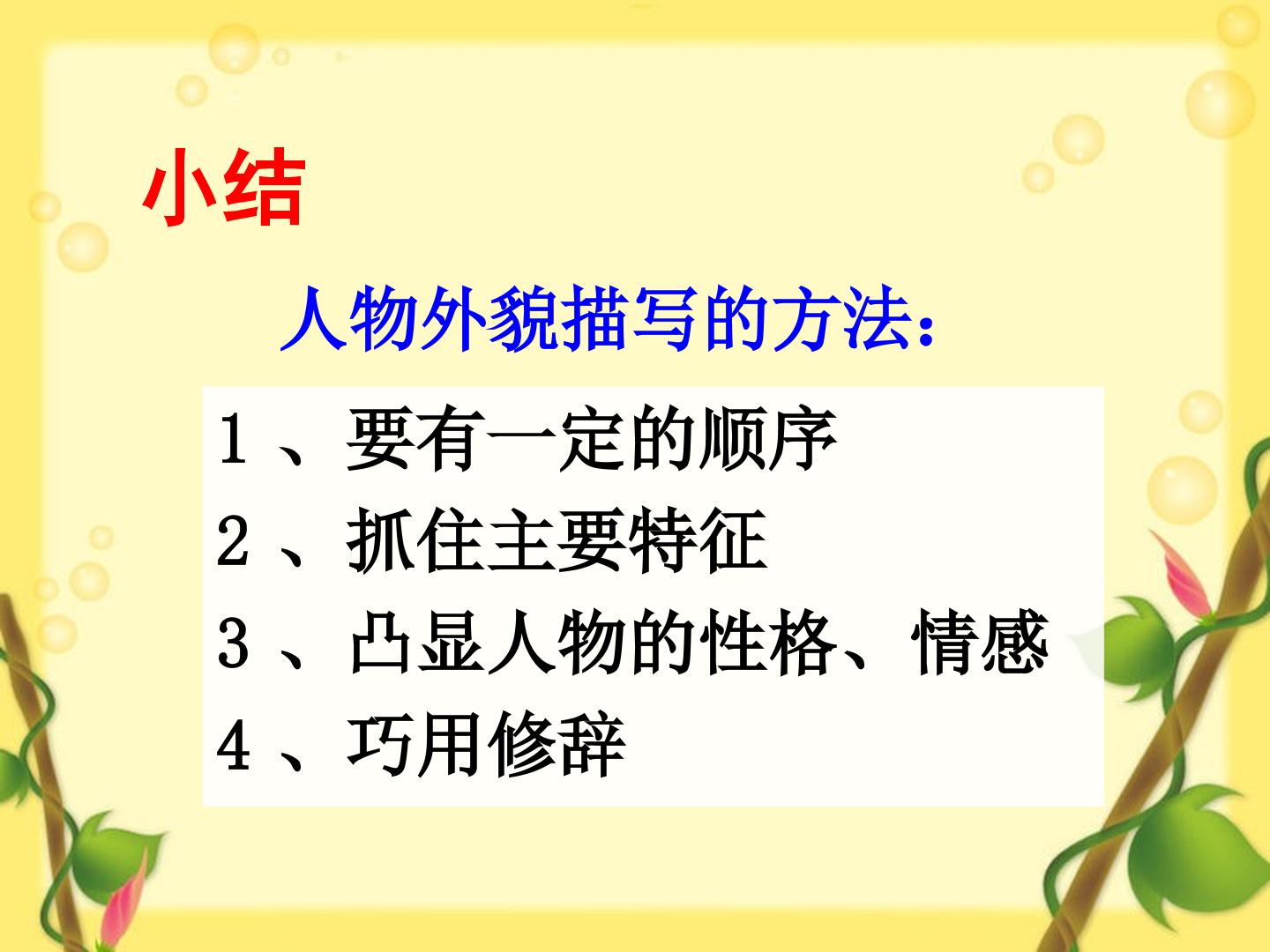 小结

人物外貌描写的方法：

1、要有一定的顺序
2、抓住主要特征
3、凸显人物的性格、情感
4、巧用修辞